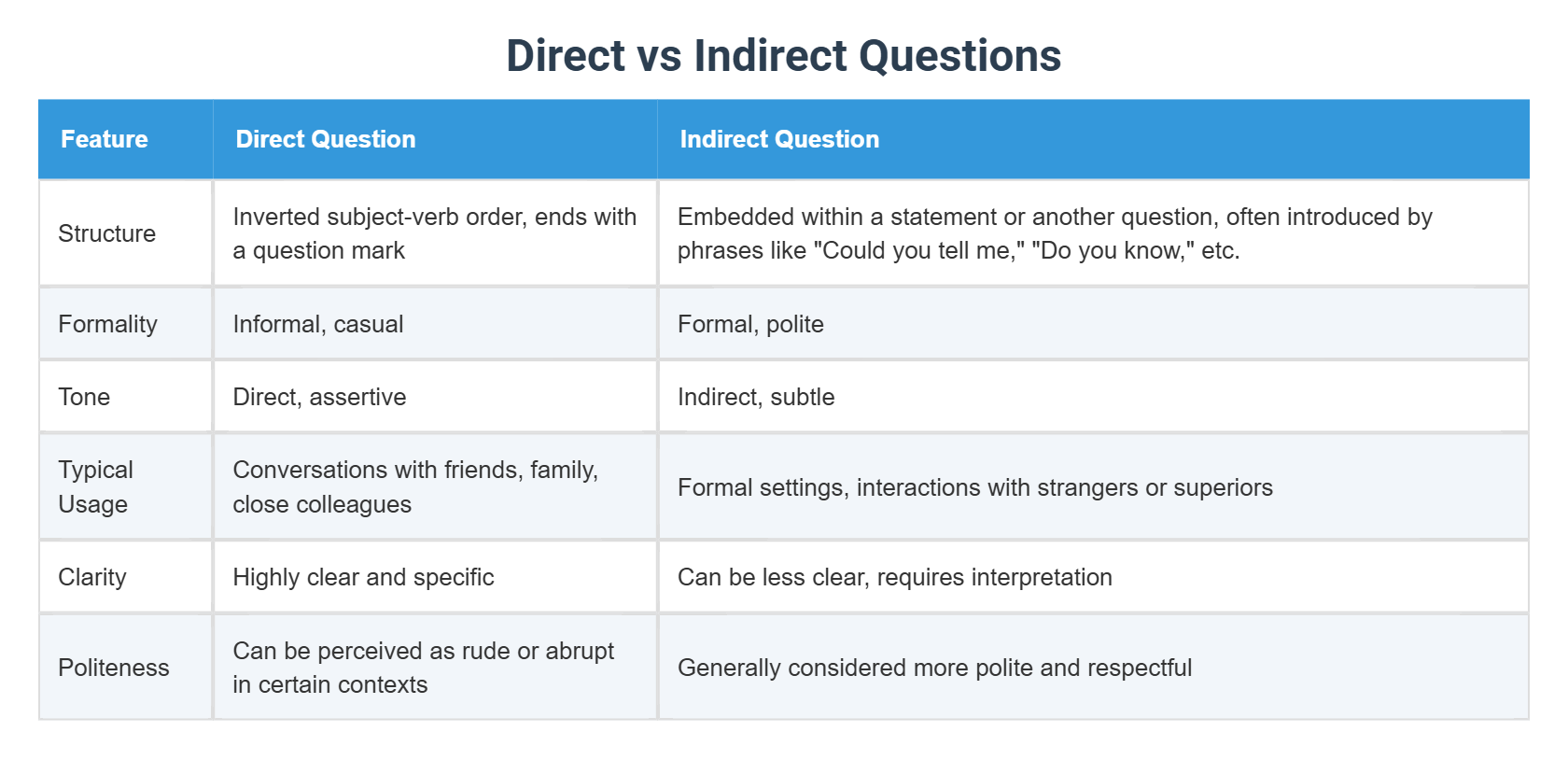 Direct vs Indirect Questions

| Feature | Direct Question | Indirect Question |
|---|---|---|
| Structure | Inverted subject-verb order, ends with a question mark | Embedded within a statement or another question, often introduced by phrases like "Could you tell me," "Do you know," etc. |
| Formality | Informal, casual | Formal, polite |
| Tone | Direct, assertive | Indirect, subtle |
| Typical Usage | Conversations with friends, family, close colleagues | Formal settings, interactions with strangers or superiors |
| Clarity | Highly clear and specific | Can be less clear, requires interpretation |
| Politeness | Can be perceived as rude or abrupt in certain contexts | Generally considered more polite and respectful |